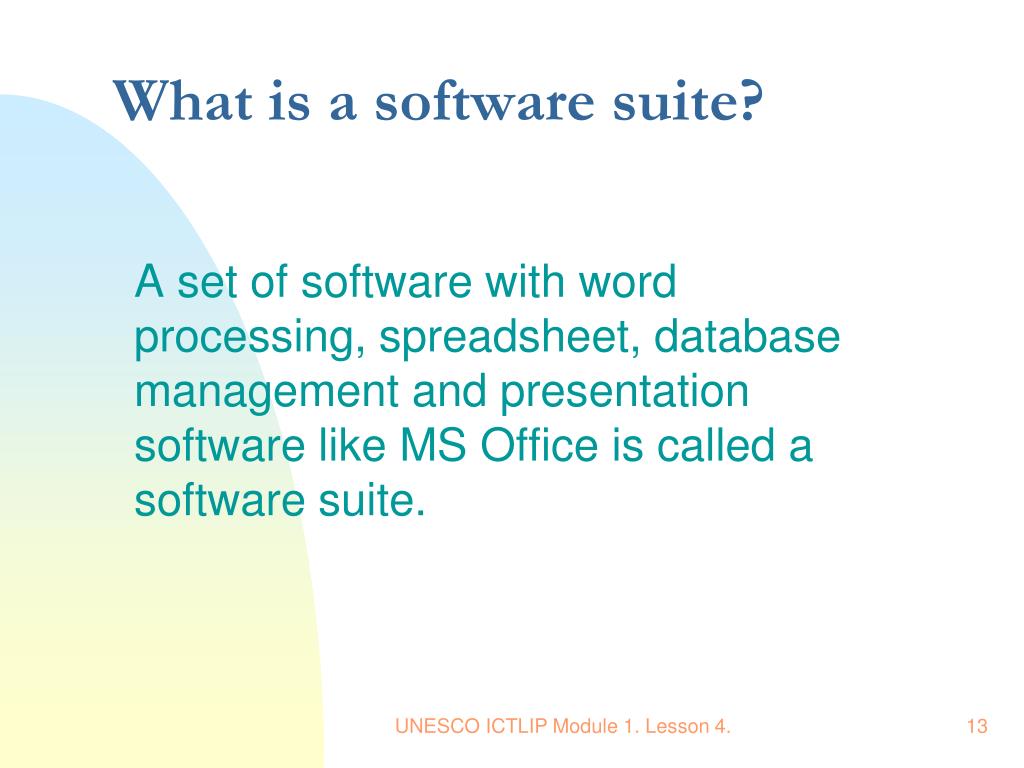 What is a software suite?

A set of software with word processing, spreadsheet, database management and presentation software like MS Office is called a software suite.

UNESCO ICTLIP Module 1. Lesson 4.

13